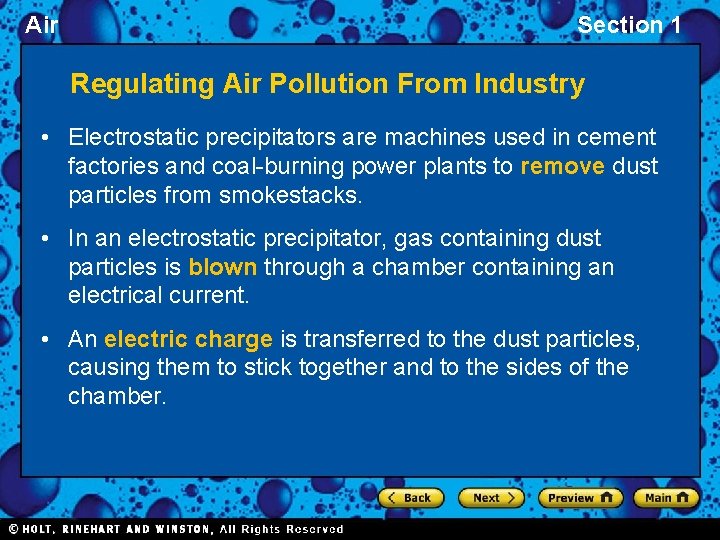 Air

Section 1

Regulating Air Pollution From Industry

• Electrostatic precipitators are machines used in cement factories and coal-burning power plants to remove dust particles from smokestacks.

• In an electrostatic precipitator, gas containing dust particles is blown through a chamber containing an electrical current.

• An electric charge is transferred to the dust particles, causing them to stick together and to the sides of the chamber.

Back

Next

Preview

Main

© HOLT, RINEHART AND WINSTON, All Rights Reserved